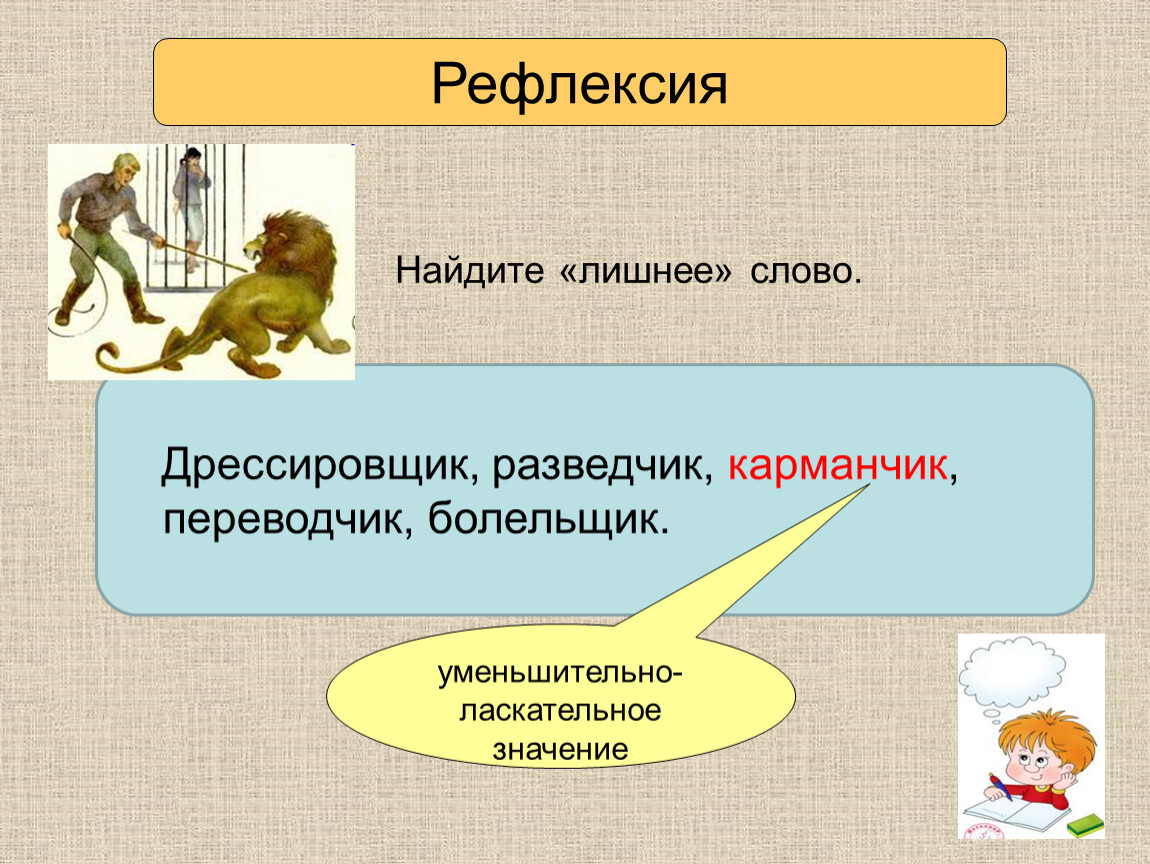 Рефлексия

Найдите «лишнее» слово.

Дрессировщик, разведчик, карманчик, переводчик, болельщик.

уменьшительно-ласкательное значение